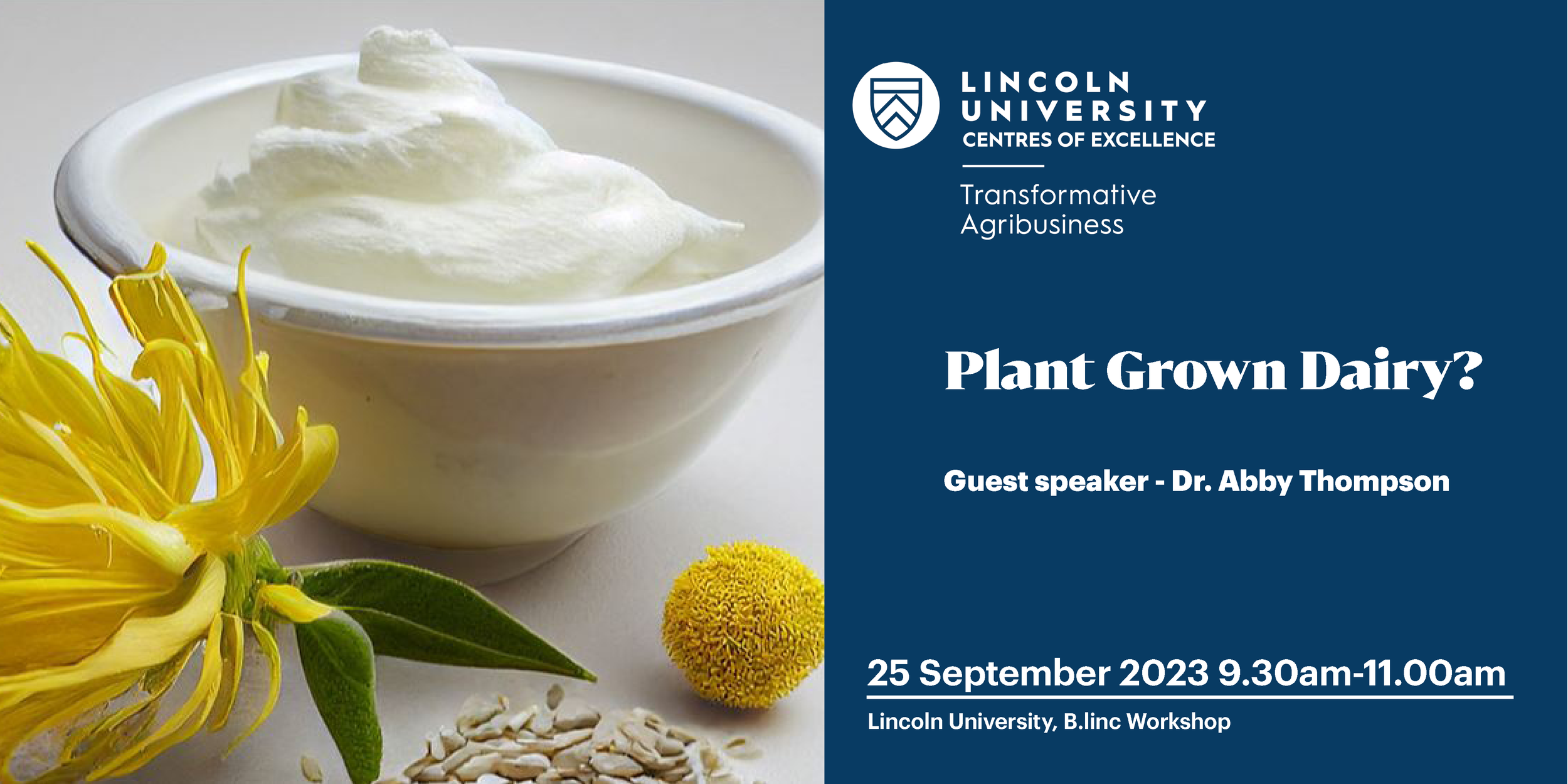 LINCOLN UNIVERSITY
CENTRES OF EXCELLENCE

Transformative Agribusiness

Plant Grown Dairy?

Guest speaker - Dr. Abby Thompson

25 September 2023 9.30am-11.00am

Lincoln University, B.linc Workshop